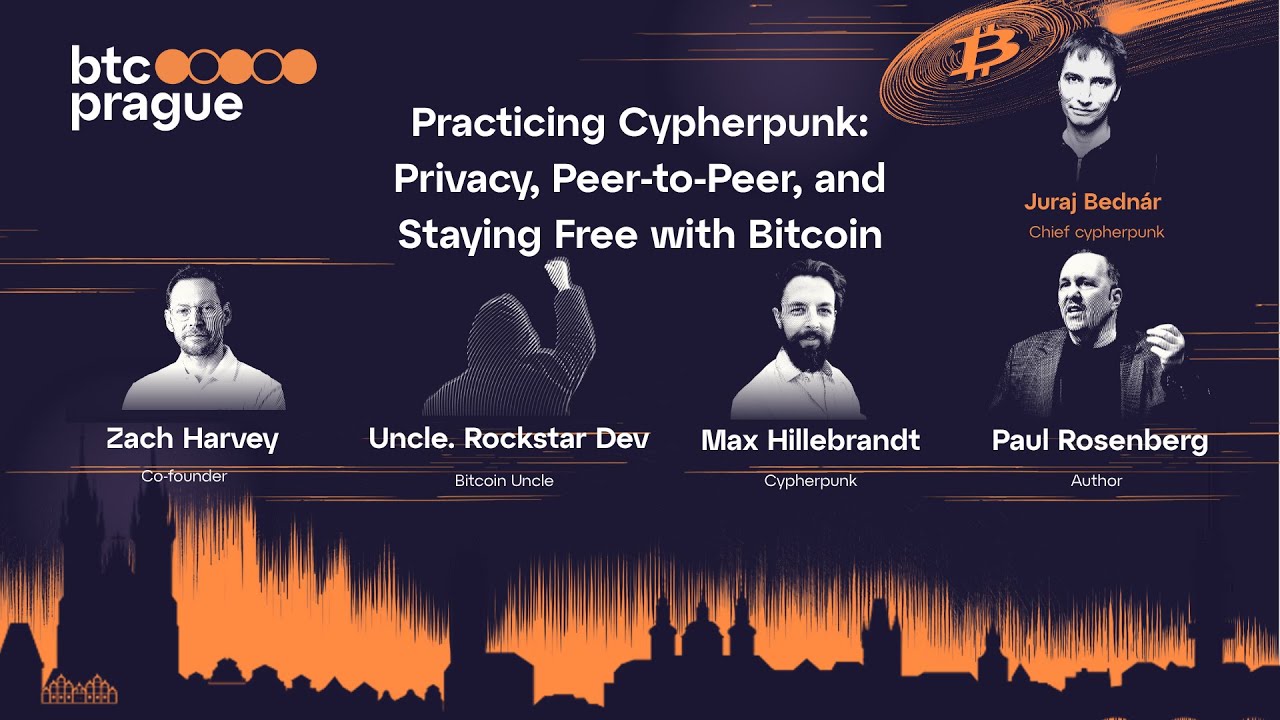 btc prague

Practicing Cypherpunk: Privacy, Peer-to-Peer, and Staying Free with Bitcoin

Juraj Bednár
Chief cypherpunk

Zach Harvey
Co-founder

Uncle. Rockstar Dev
Bitcoin Uncle

Max Hillebrandt
Cypherpunk

Paul Rosenberg
Author